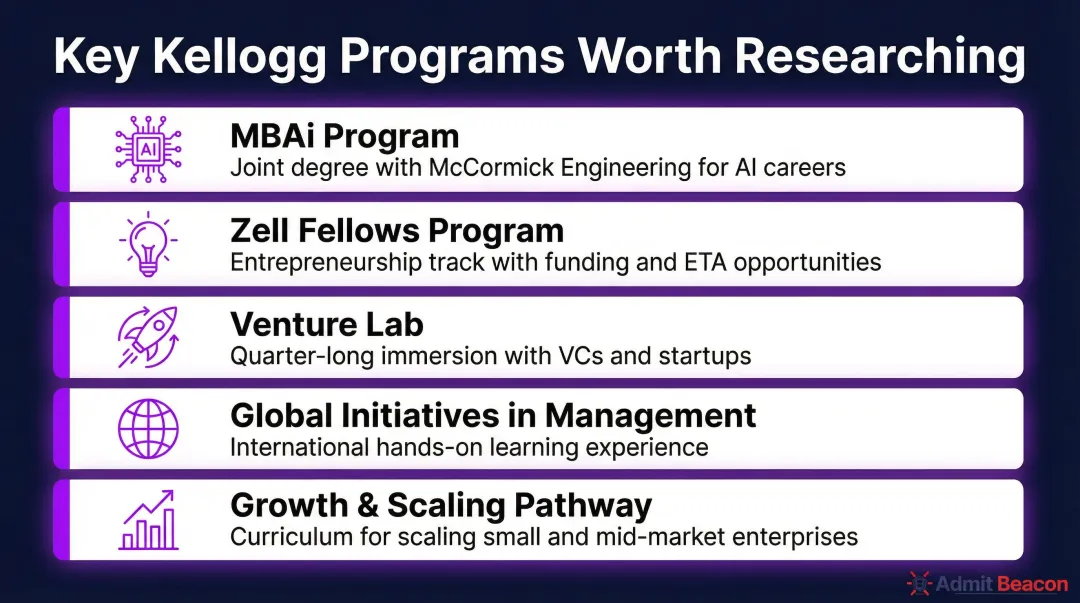 Key Kellogg Programs Worth Researching

AI

MBAi Program
Joint degree with McCormick Engineering for AI careers

Zell Fellows Program
Entrepreneurship track with funding and ETA opportunities

Venture Lab
Quarter-long immersion with VCs and startups

Global Initiatives in Management
International hands-on learning experience

Growth & Scaling Pathway
Curriculum for scaling small and mid-market enterprises

Admit Beacon